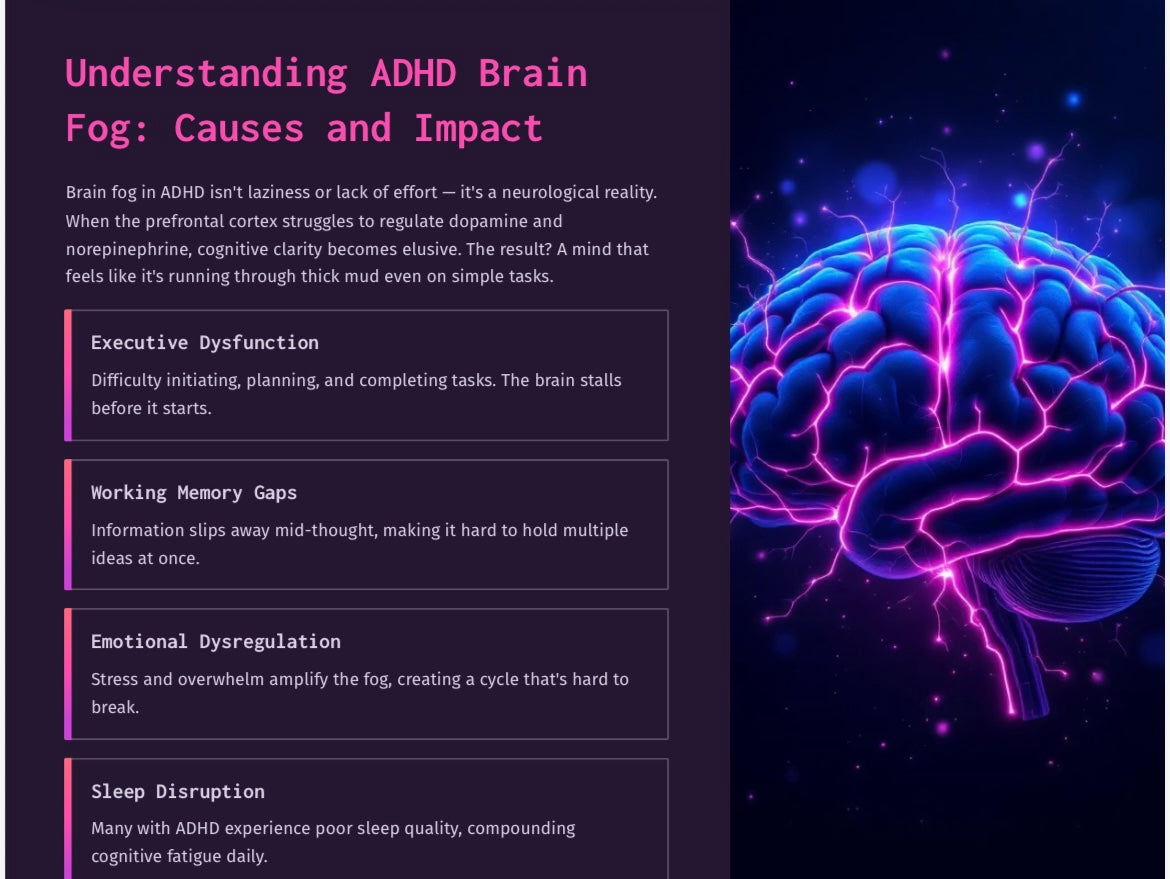 Understanding ADHD Brain Fog: Causes and Impact

Brain fog in ADHD isn't laziness or lack of effort — it's a neurological reality. When the prefrontal cortex struggles to regulate dopamine and norepinephrine, cognitive clarity becomes elusive. The result? A mind that feels like it's running through thick mud even on simple tasks.

Executive Dysfunction

Difficulty initiating, planning, and completing tasks. The brain stalls before it starts.

Working Memory Gaps

Information slips away mid-thought, making it hard to hold multiple ideas at once.

Emotional Dysregulation

Stress and overwhelm amplify the fog, creating a cycle that's hard to break.

Sleep Disruption

Many with ADHD experience poor sleep quality, compounding cognitive fatigue daily.